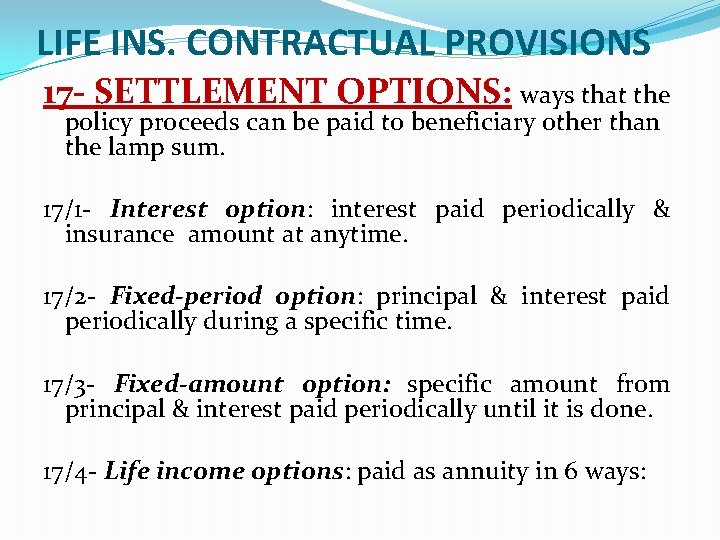 LIFE INS. CONTRACTUAL PROVISIONS

17- SETTLEMENT OPTIONS: ways that the policy proceeds can be paid to beneficiary other than the lamp sum.

17/1- Interest option: interest paid periodically & insurance amount at anytime.

17/2- Fixed-period option: principal & interest paid periodically during a specific time.

17/3- Fixed-amount option: specific amount from principal & interest paid periodically until it is done.

17/4- Life income options: paid as annuity in 6 ways: